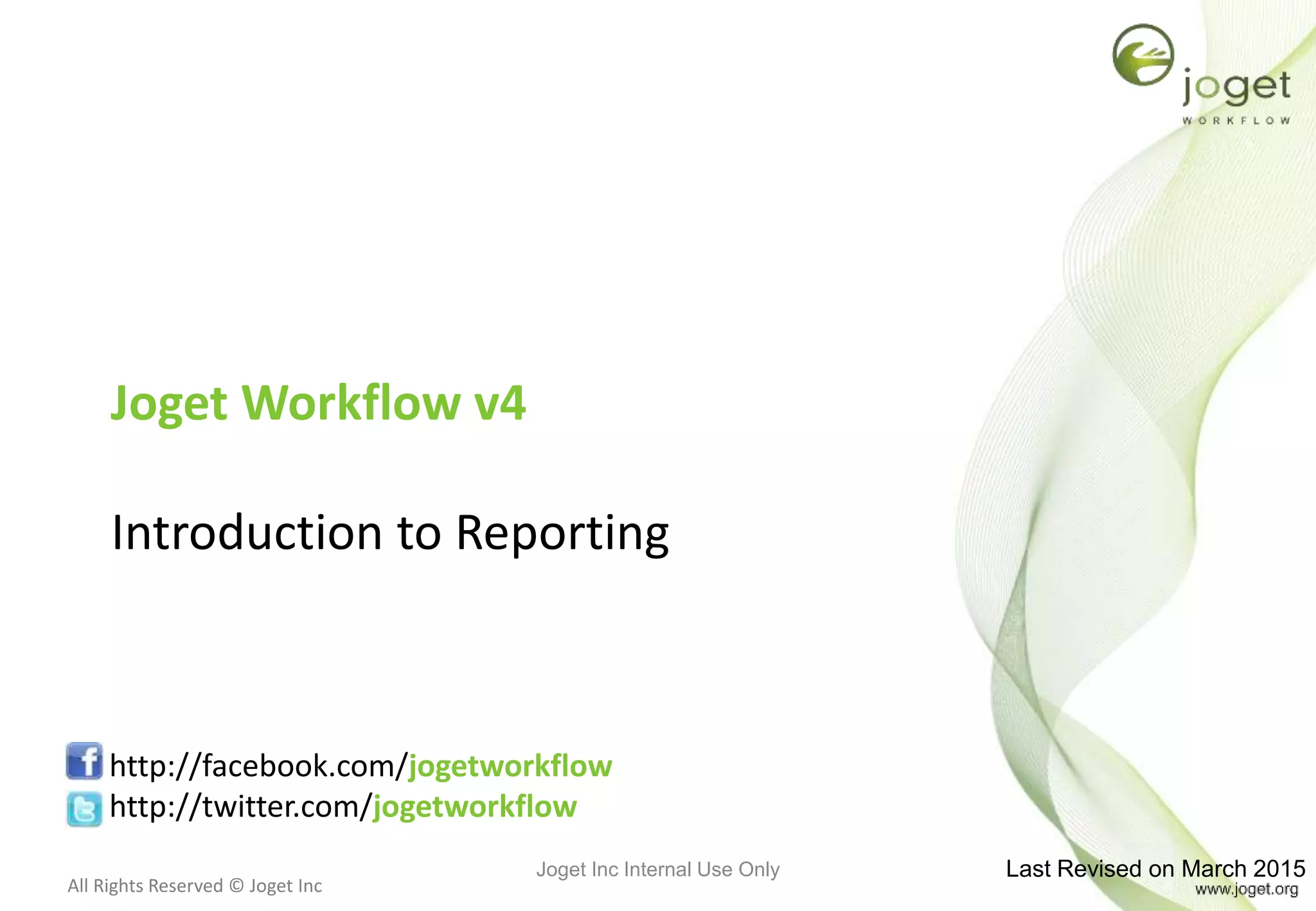 joget
WORKFLOW

Joget Workflow v4

Introduction to Reporting

http://facebook.com/jogetworkflow
http://twitter.com/jogetworkflow

All Rights Reserved © Joget Inc

Joget Inc Internal Use Only

Last Revised on March 2015
www.joget.org